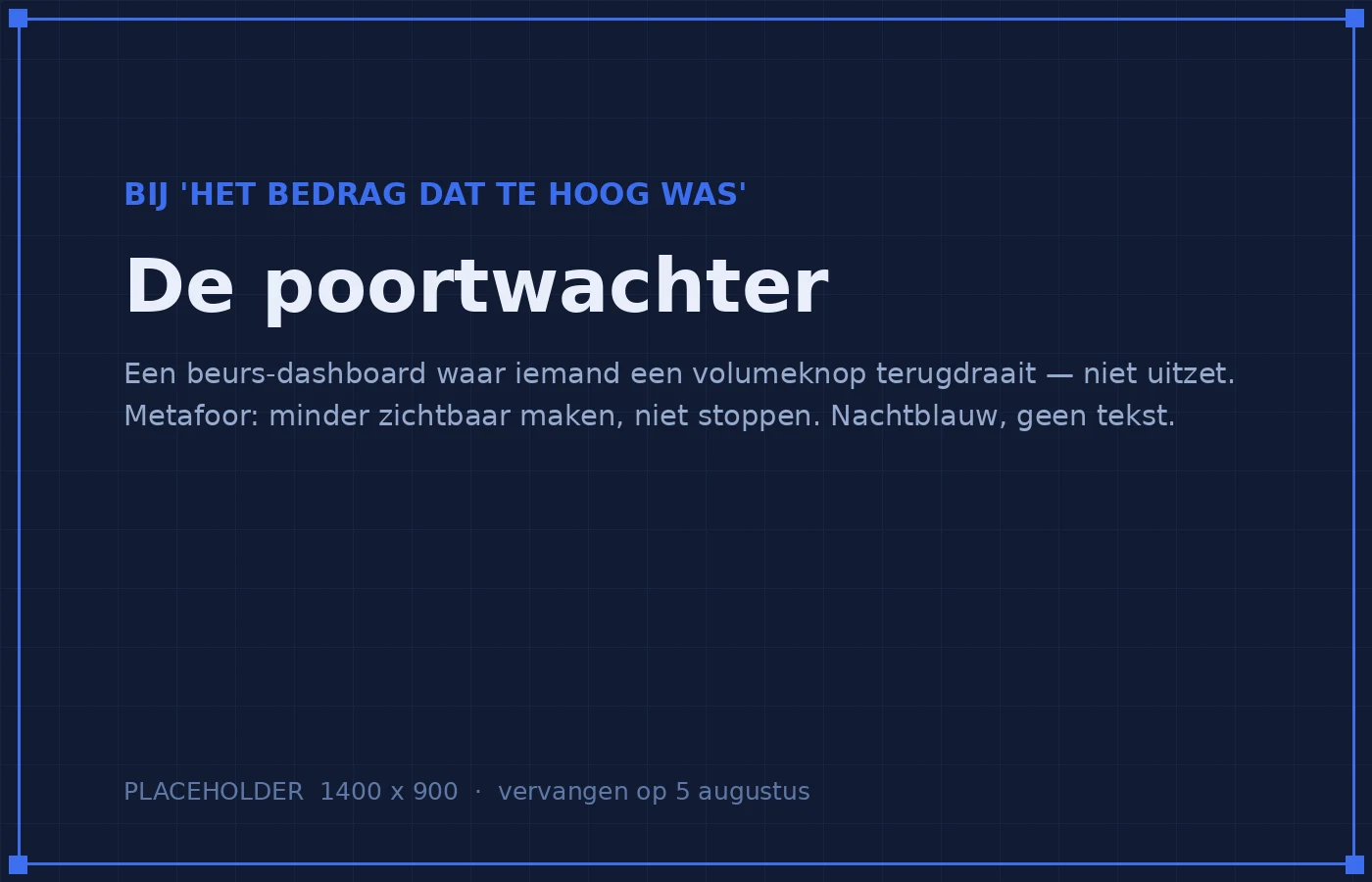 BIJ 'HET BEDRAG DAT TE HOOG WAS'

De poortwachter

Een beurs-dashboard waar iemand een volumeknop terugdraait — niet uitzet. Metafoor: minder zichtbaar maken, niet stoppen. Nachtblauw, geen tekst.

PLACEHOLDER 1400 x 900 · vervangen op 5 augustus